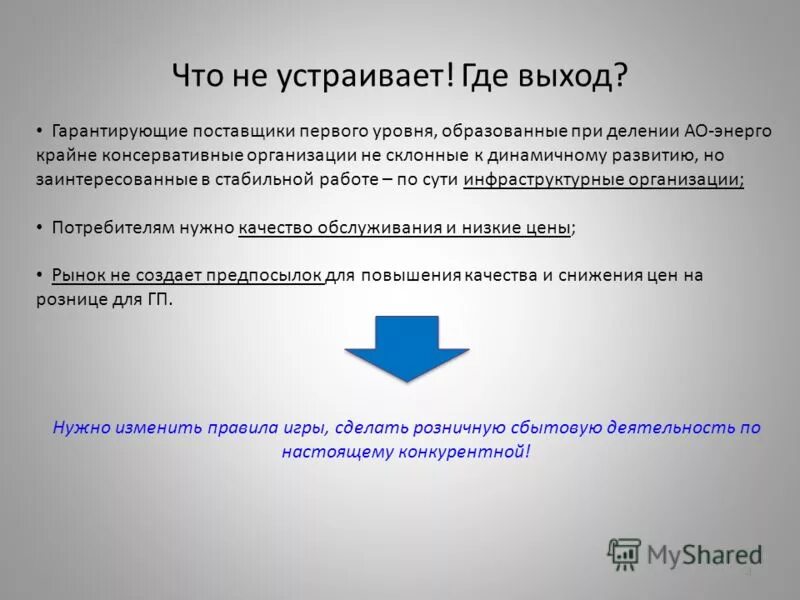 Что не устраивает! Где выход?

• Гарантирующие поставщики первого уровня, образованные при делении АО-энерго крайне консервативные организации не склонные к динамичному развитию, но заинтересованные в стабильной работе – по сути инфраструктурные организации;

• Потребителям нужно качество обслуживания и низкие цены;

• Рынок не создает предпосылок для повышения качества и снижения цен на рознице для ГП.

Нужно изменить правила игры, сделать розничную сбытовую деятельность по настоящему конкурентной!

MyShared